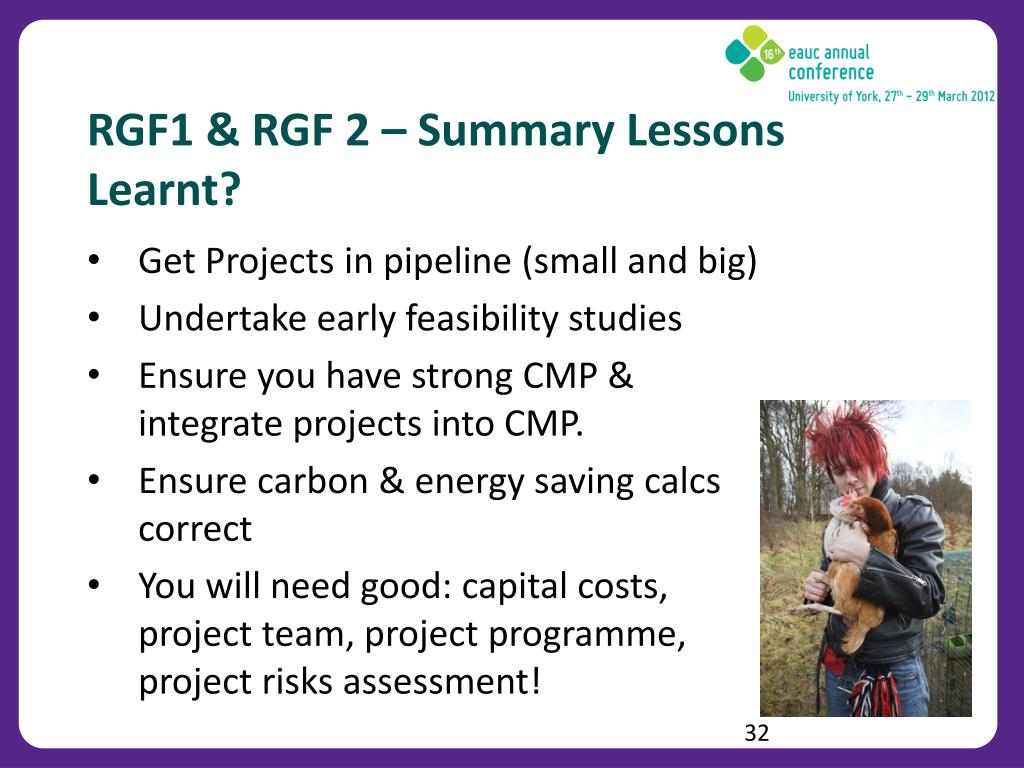 16th eauc annual conference
University of York, 27th – 29th March 2012

RGF1 & RGF 2 – Summary Lessons Learnt?

• Get Projects in pipeline (small and big)
• Undertake early feasibility studies
• Ensure you have strong CMP & integrate projects into CMP.
• Ensure carbon & energy saving calcs correct
• You will need good: capital costs, project team, project programme, project risks assessment!

32